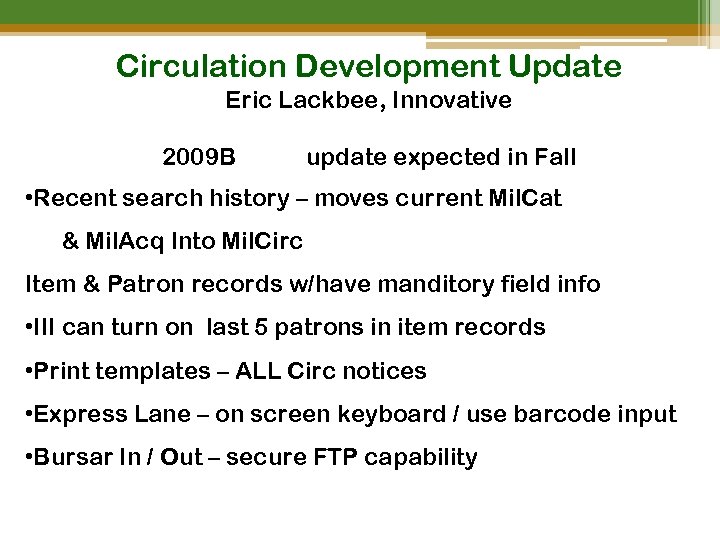 Circulation Development Update
Eric Lackbee, Innovative

2009B update expected in Fall

•Recent search history – moves current MilCat & MilAcq Into MilCirc

Item & Patron records w/have manditory field info

•III can turn on last 5 patrons in item records

•Print templates – ALL Circ notices

•Express Lane – on screen keyboard / use barcode input

•Bursar In / Out – secure FTP capability